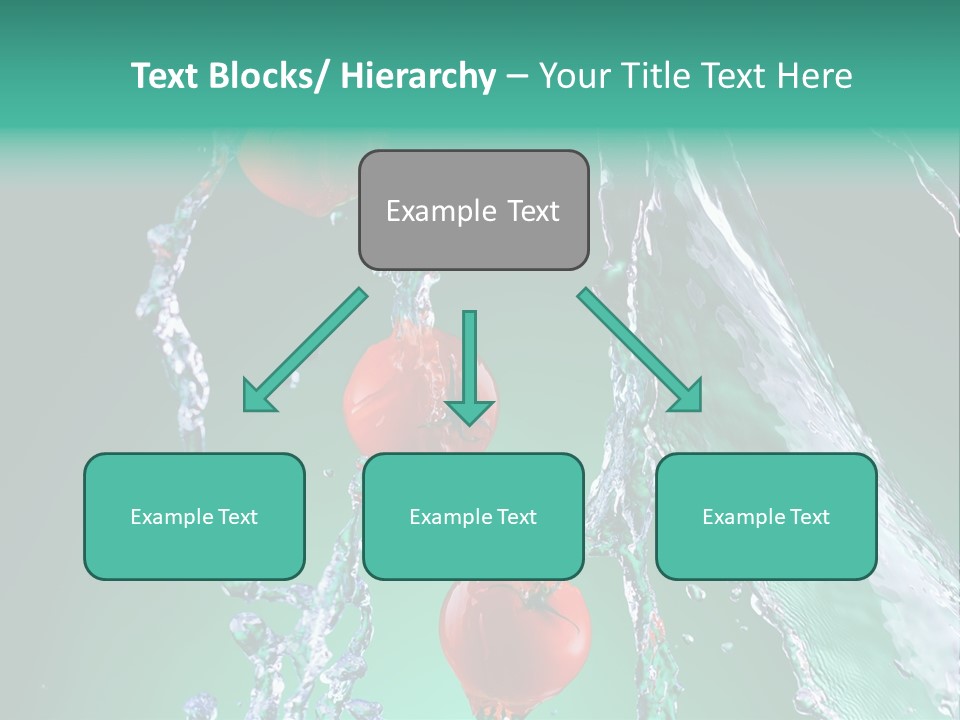 Text Blocks/ Hierarchy – Your Title Text Here

Example Text

Example Text

Example Text

Example Text